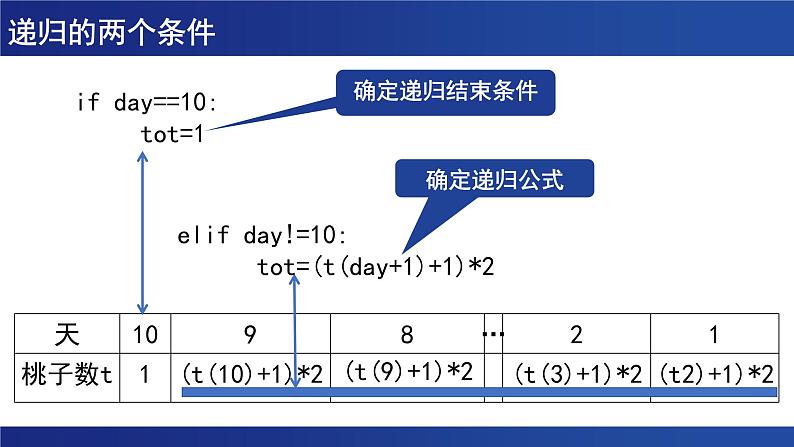 递归的两个条件

if day==10:
    tot=1

确定递归结束条件

确定递归公式

elif day!=10:
    tot=(t(day+1)+1)*2

| 天 | 10 | 9 | 8 | … | 2 | 1 |
|---|---|---|---|---|---|---|
| 桃子数t | 1 | (t(10)+1)*2 | (t(9)+1)*2 | | (t(3)+1)*2 | (t2)+1)*2 |